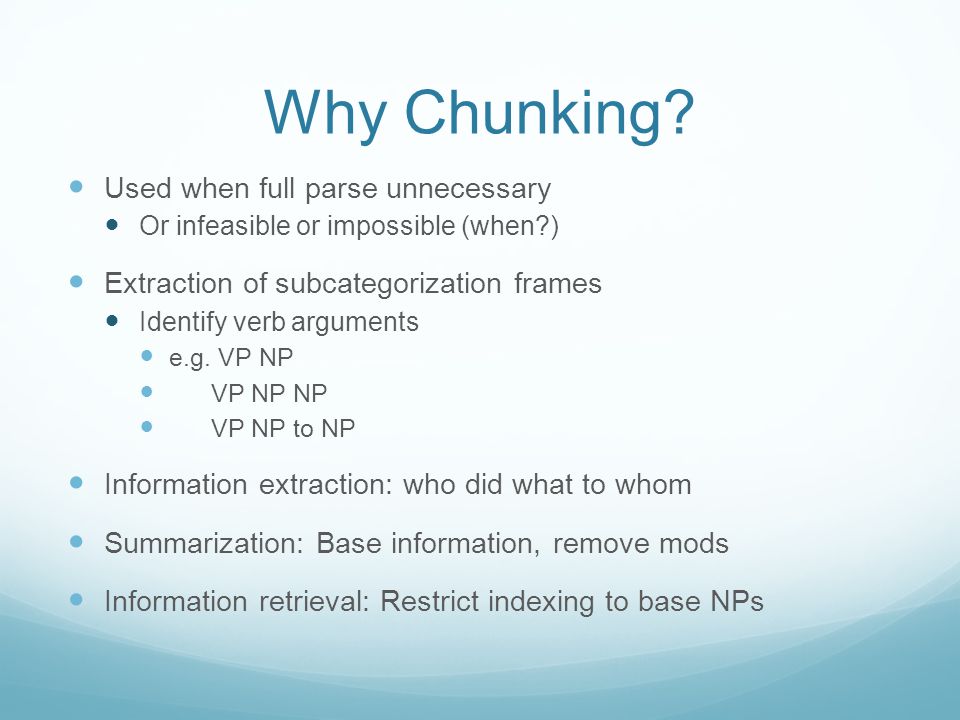 Why Chunking?

- Used when full parse unnecessary
  - Or infeasible or impossible (when?)
- Extraction of subcategorization frames
  - Identify verb arguments
    - e.g. VP NP
    - VP NP NP
    - VP NP to NP
- Information extraction: who did what to whom
- Summarization: Base information, remove mods
- Information retrieval: Restrict indexing to base NPs